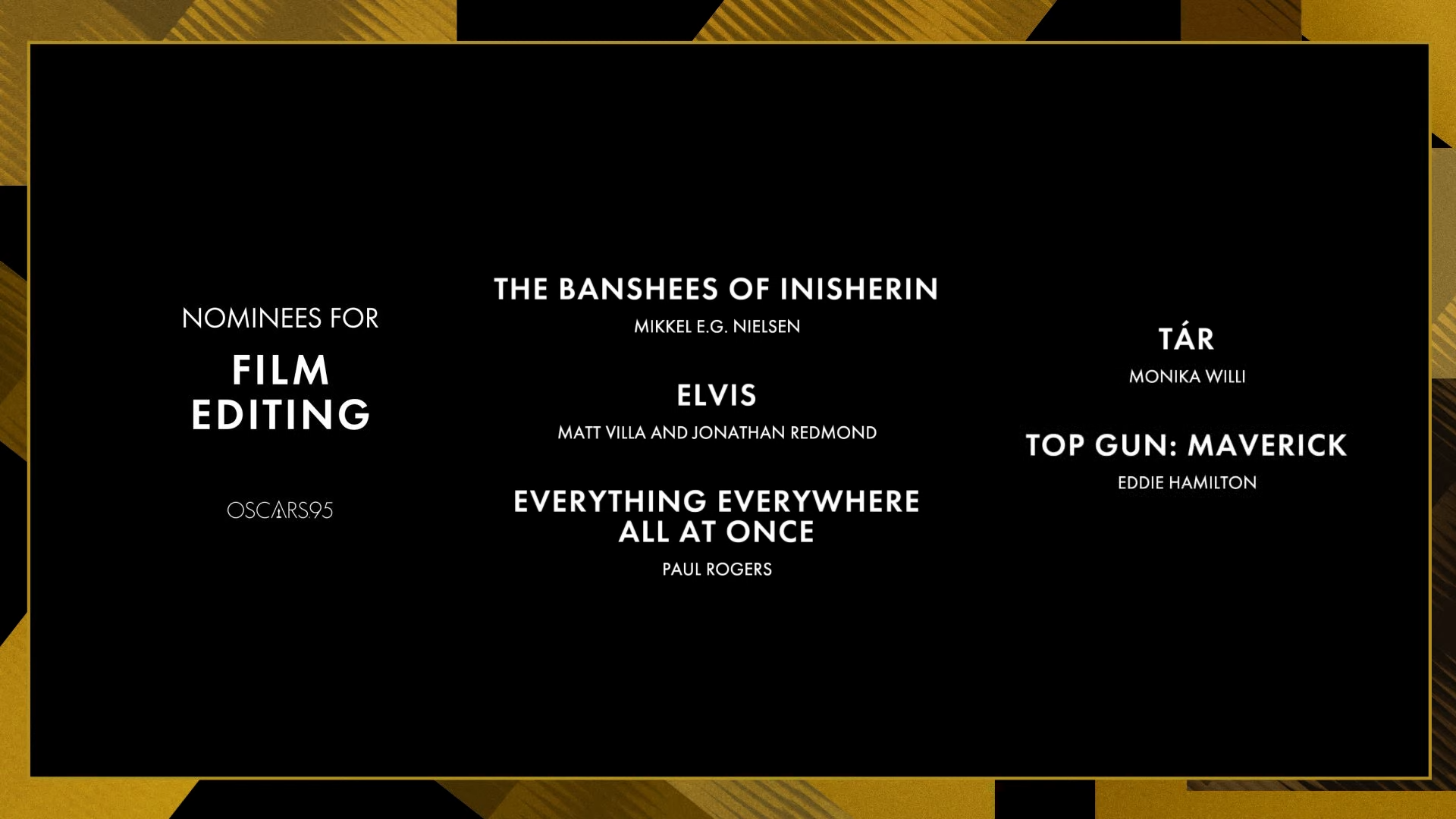 NOMINEES FOR

FILM EDITING

OSCARS95

THE BANSHEES OF INISHERIN

MIKKEL E.G. NIELSEN

ELVIS

MATT VILLA AND JONATHAN REDMOND

EVERYTHING EVERYWHERE ALL AT ONCE

PAUL ROGERS

TÁR

MONIKA WILLI

TOP GUN: MAVERICK

EDDIE HAMILTON